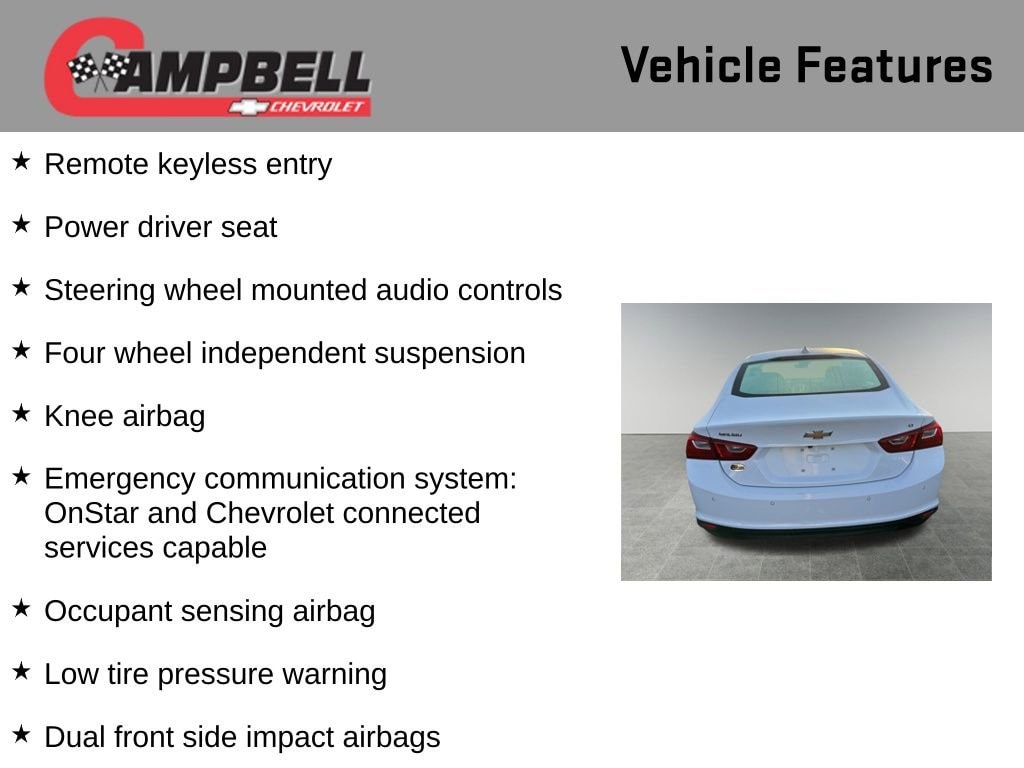 CAMPBELL
CHEVROLET

Vehicle Features

★ Remote keyless entry

★ Power driver seat

★ Steering wheel mounted audio controls

★ Four wheel independent suspension

★ Knee airbag

★ Emergency communication system: OnStar and Chevrolet connected services capable

★ Occupant sensing airbag

★ Low tire pressure warning

★ Dual front side impact airbags